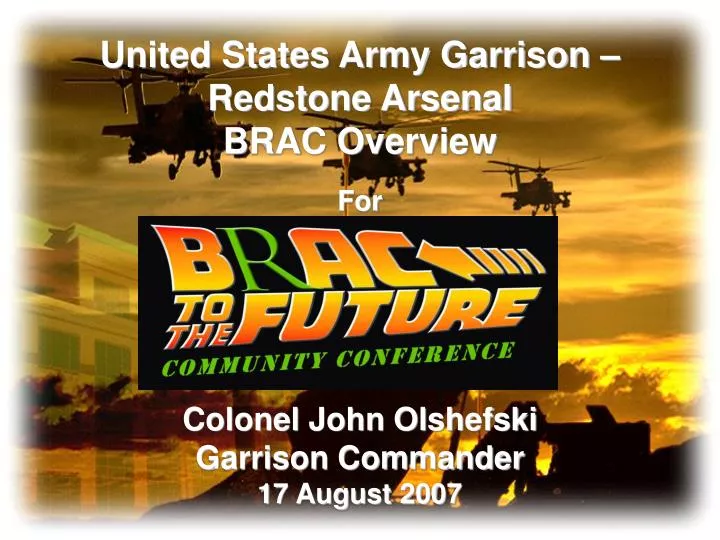 United States Army Garrison – Redstone Arsenal
BRAC Overview

For

BRAC TO THE FUTURE
COMMUNITY CONFERENCE

Colonel John Olshefski
Garrison Commander
17 August 2007